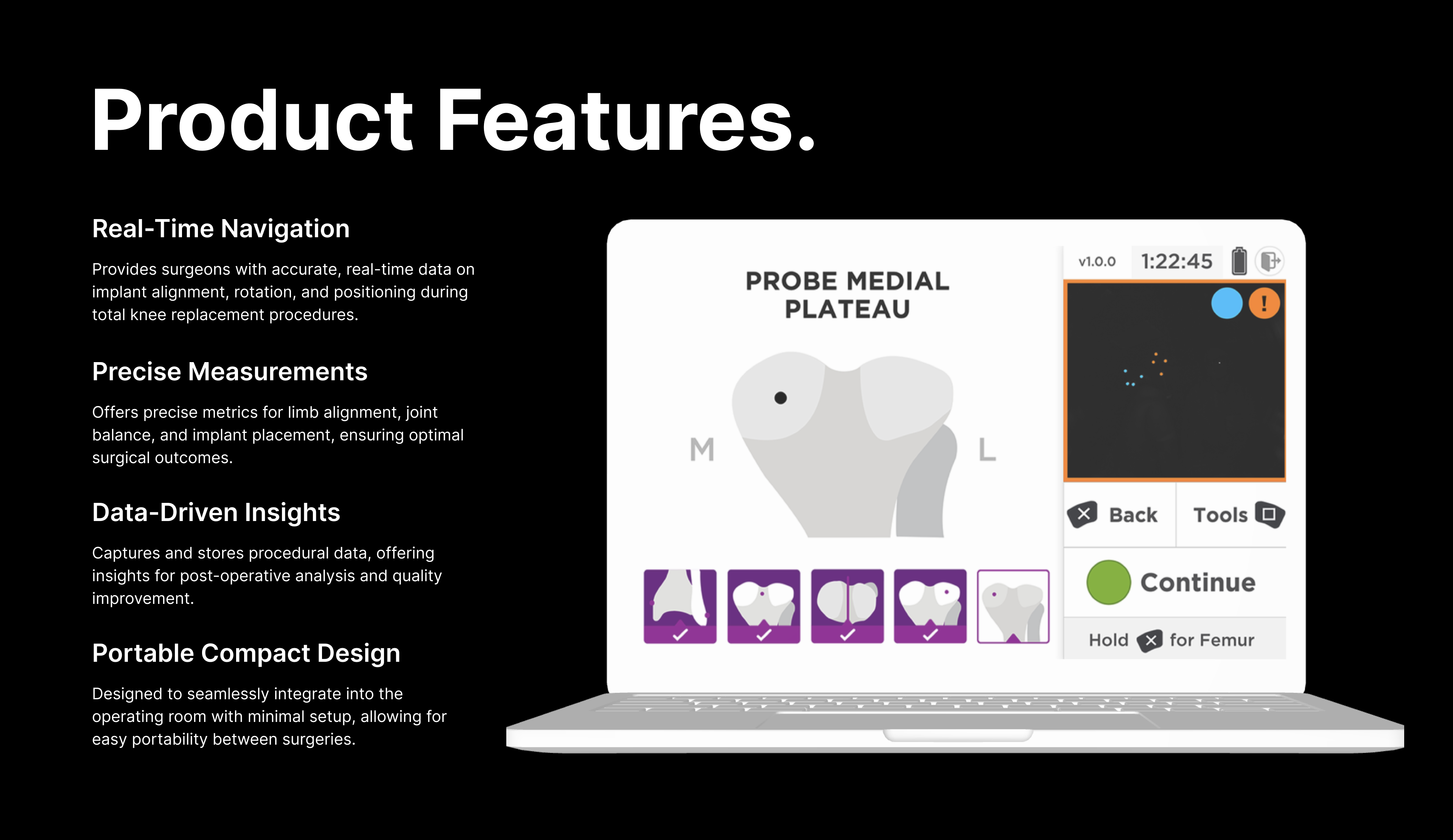 Product Features.

Real-Time Navigation

Provides surgeons with accurate, real-time data on implant alignment, rotation, and positioning during total knee replacement procedures.

Precise Measurements

Offers precise metrics for limb alignment, joint balance, and implant placement, ensuring optimal surgical outcomes.

Data-Driven Insights

Captures and stores procedural data, offering insights for post-operative analysis and quality improvement.

Portable Compact Design

Designed to seamlessly integrate into the operating room with minimal setup, allowing for easy portability between surgeries.

PROBE MEDIAL PLATEAU

M

L

v1.0.0

1:22:45

!

Back

Tools

Continue

Hold for Femur